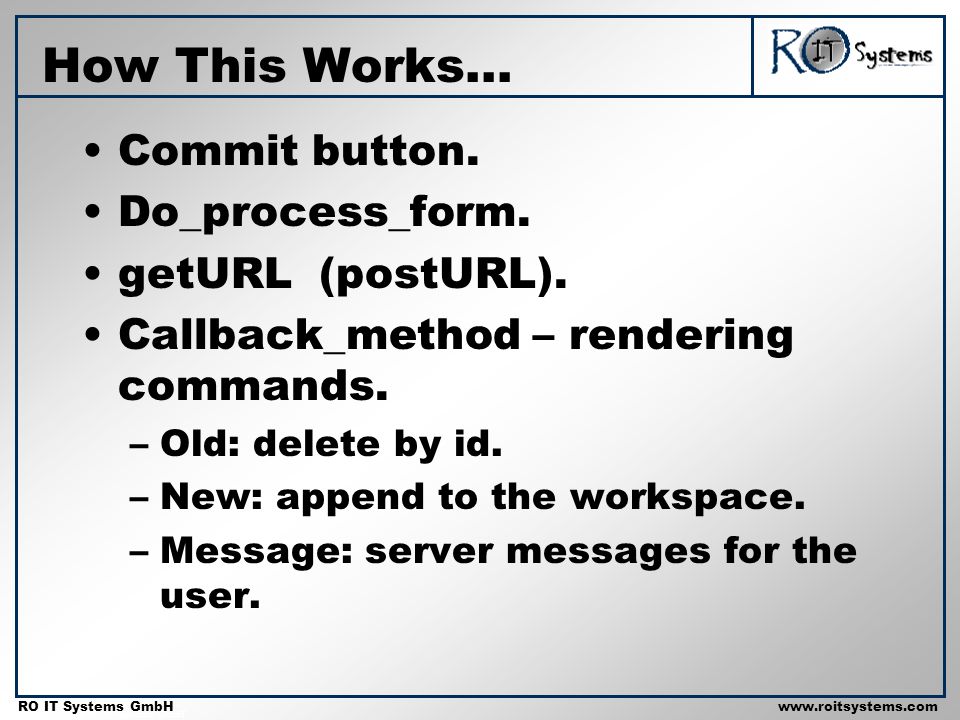 How This Works...

RO IT Systems

• Commit button.
• Do_process_form.
• getURL (postURL).
• Callback_method – rendering commands.
– Old: delete by id.
– New: append to the workspace.
– Message: server messages for the user.

RO IT Systems GmbH

www.roitsystems.com